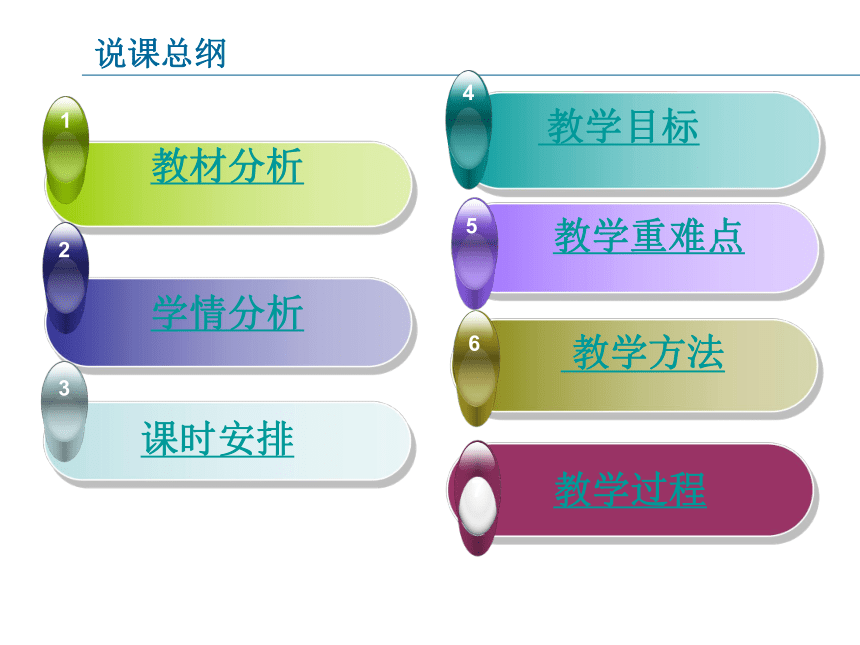 说课总纲

1
教材分析

2
学情分析

3
课时安排

4
教学目标

5
教学重难点

6
教学方法

教学过程